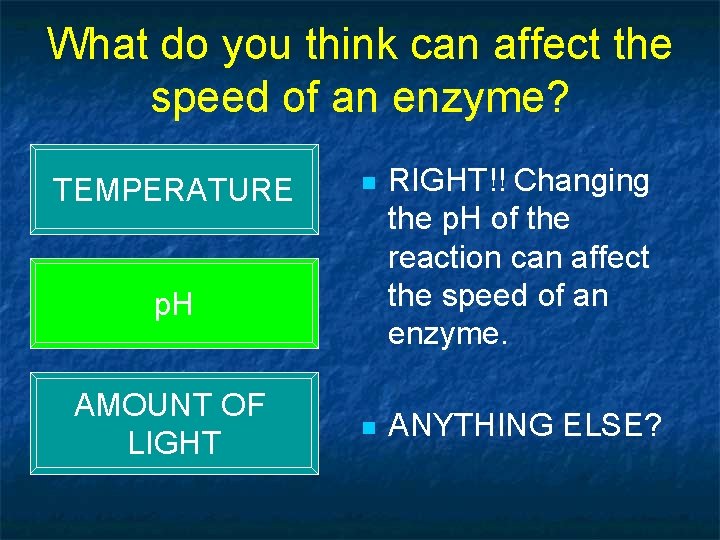 What do you think can affect the speed of an enzyme?

TEMPERATURE

pH

AMOUNT OF LIGHT

RIGHT!! Changing the pH of the reaction can affect the speed of an enzyme.

ANYTHING ELSE?